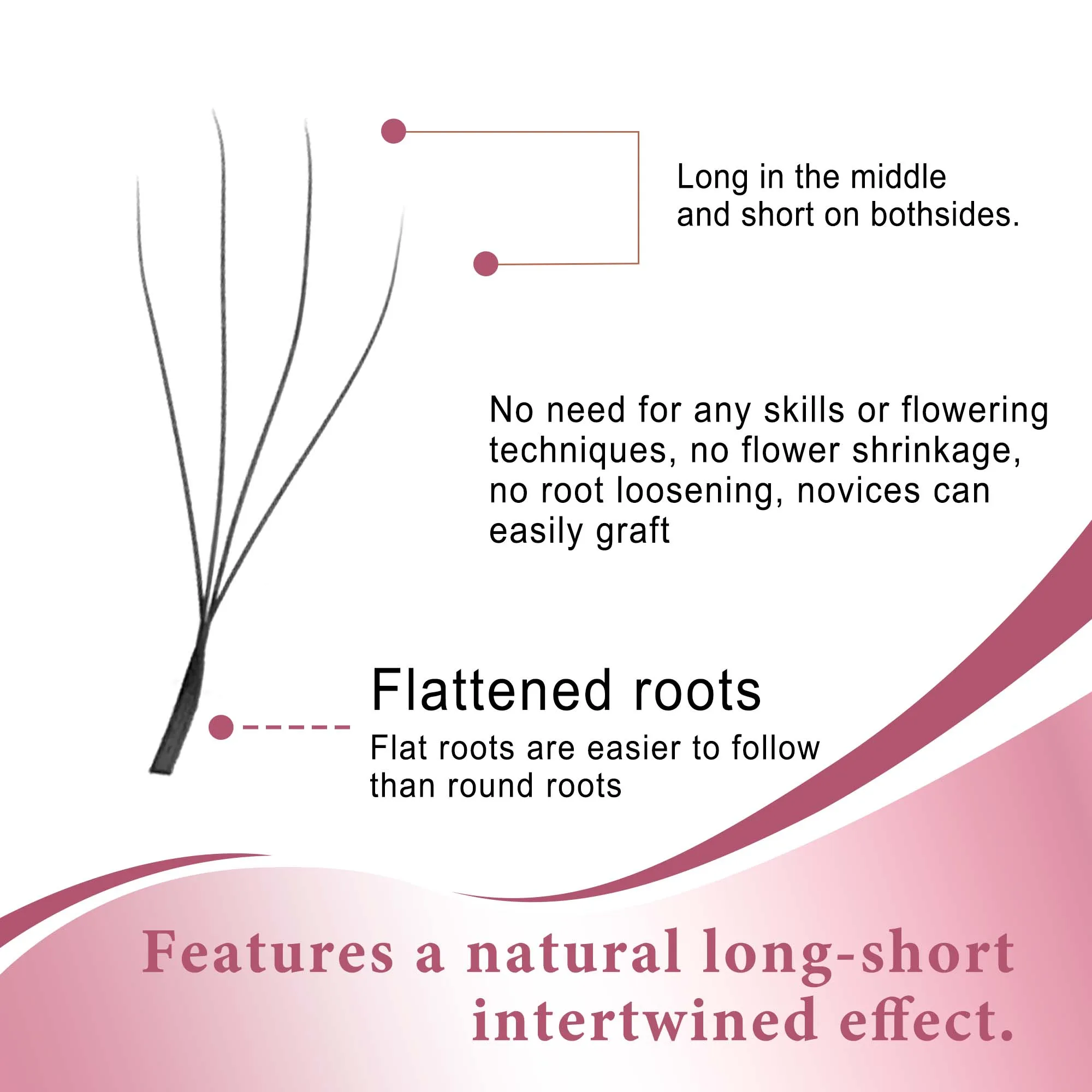 Long in the middle and short on bothsides.

No need for any skills or flowering techniques, no flower shrinkage, no root loosening, novices can easily graft

Flattened roots

Flat roots are easier to follow than round roots

Features a natural long-short intertwined effect.